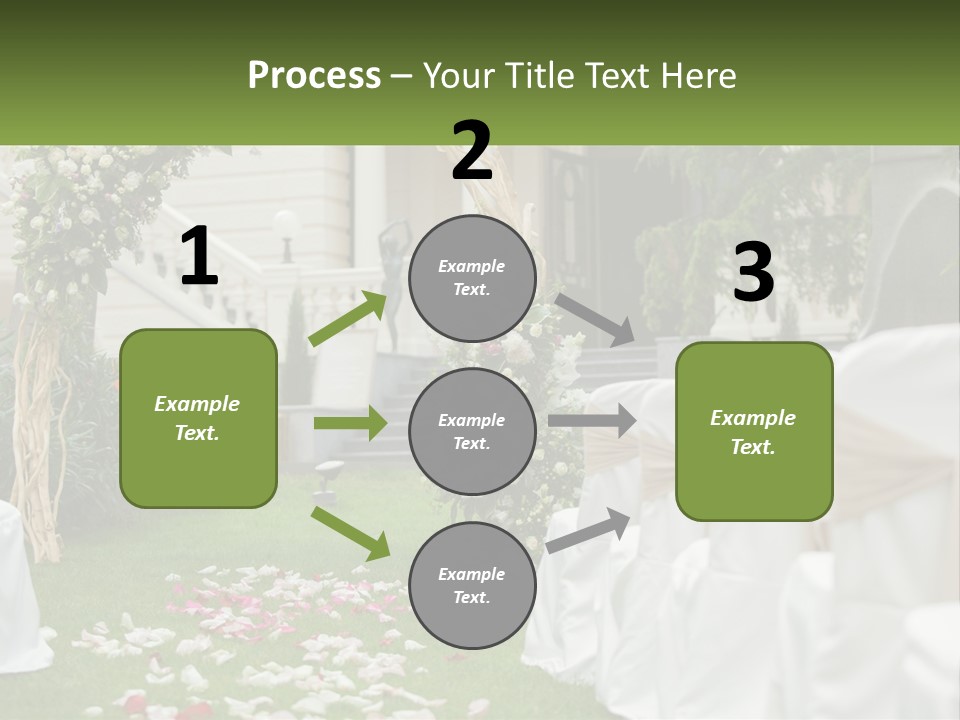 Process – Your Title Text Here

1

Example Text.

2

Example Text.

Example Text.

Example Text.

3

Example Text.